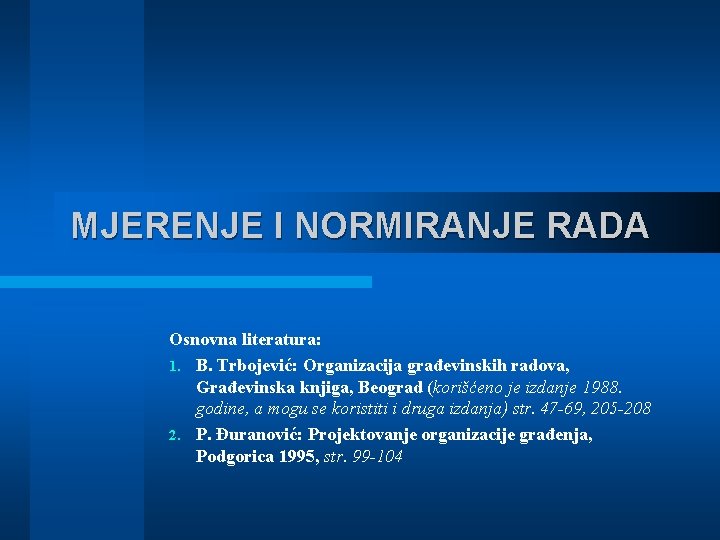 MJERENJE I NORMIRANJE RADA

Osnovna literatura:

1. B. Trbojević: Organizacija građevinskih radova, Građevinska knjiga, Beograd (korišćeno je izdanje 1988. godine, a mogu se koristiti i druga izdanja) str. 47-69, 205-208
2. P. Đuranović: Projektovanje organizacije građenja, Podgorica 1995, str. 99-104